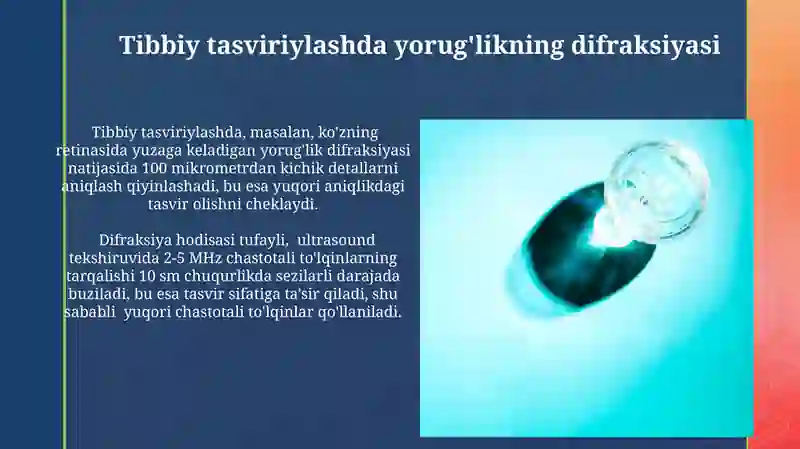 Tibbiy tasviriylashda yorug'likning difraksiyasi

Tibbiy tasviriylashda, masalan, ko'zning retinasida yuzaga keladigan yorug'lik difraksiyasi natijasida 100 mikrometrdan kichik detallarni aniqlash qiyinlashadi, bu esa yuqori aniqlikdagi tasvir olishni cheklaydi.

Difraksiya hodisasi tufayli, ultrasound tekshiruvida 2-5 MHz chastotali to'lqinlarning tarqalishi 10 sm chuqurlikda sezilarli darajada buziladi, bu esa tasvir sifatiga ta'sir qiladi, shu sababli yuqori chastotali to'lqinlar qo'llaniladi.